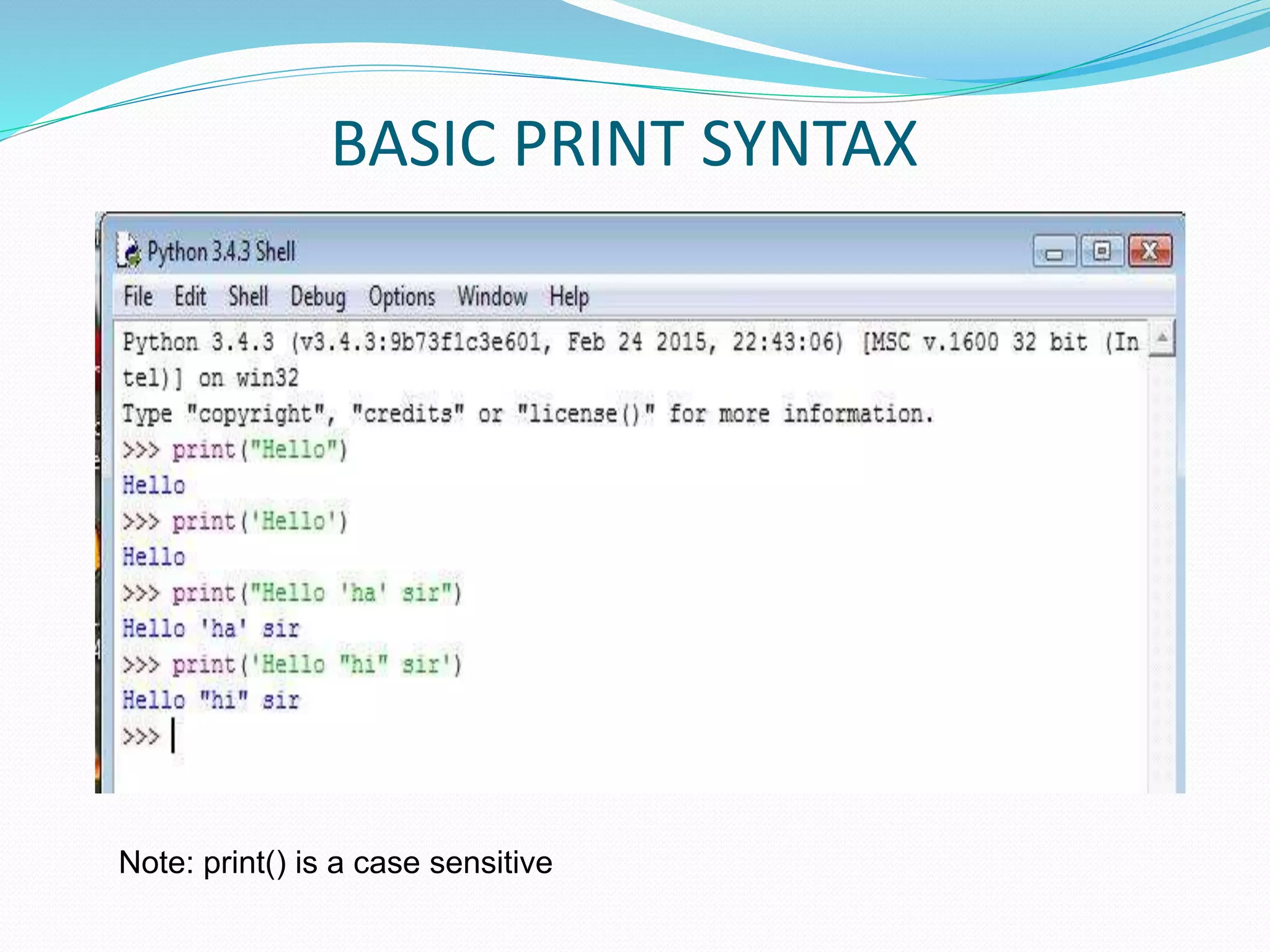 BASIC PRINT SYNTAX

Python 3.4.3 Shell

File Edit Shell Debug Options Window Help

Python 3.4.3 (v3.4.3:9b73f1c3e601, Feb 24 2015, 22:43:06) [MSC v.1600 32 bit (Intel)] on win32
Type "copyright", "credits" or "license()" for more information.
>>> print("Hello")
Hello
>>> print('Hello')
Hello
>>> print("Hello 'ha' sir")
Hello 'ha' sir
>>> print('Hello "hi" sir')
Hello "hi" sir
>>>

Note: print() is a case sensitive